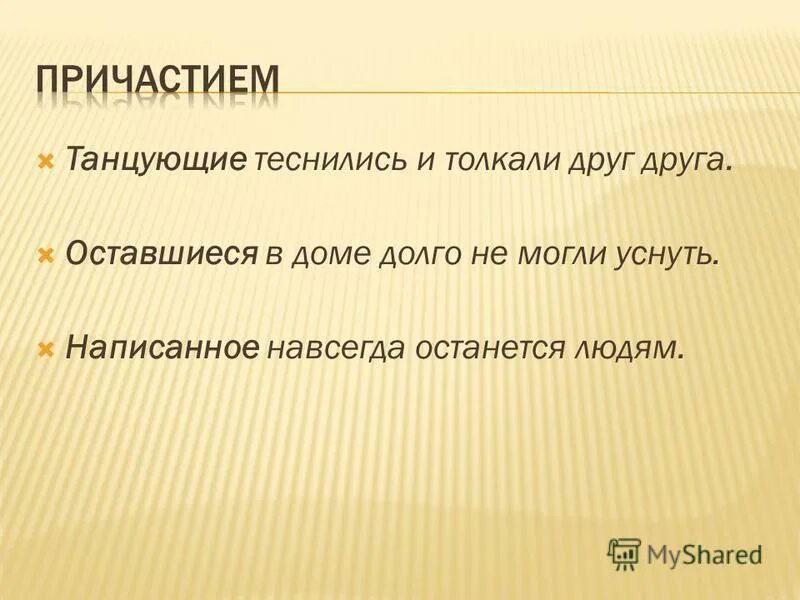 ПРИЧАСТИЕМ

Танцующие теснились и толкали друг друга.

Оставшиеся в доме долго не могли уснуть.

Написанное навсегда останется людям.

MyShared